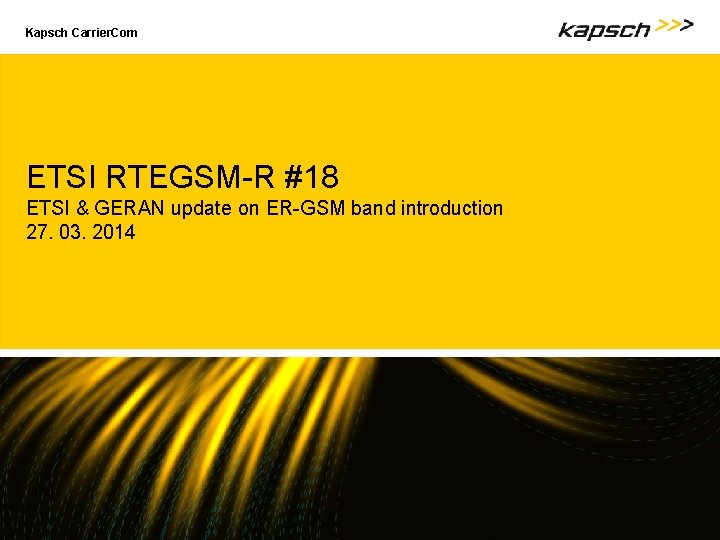 Kapsch CarrierCom

kapsch >>>

ETSI RTEGSM-R #18

ETSI & GERAN update on ER-GSM band introduction

27. 03. 2014